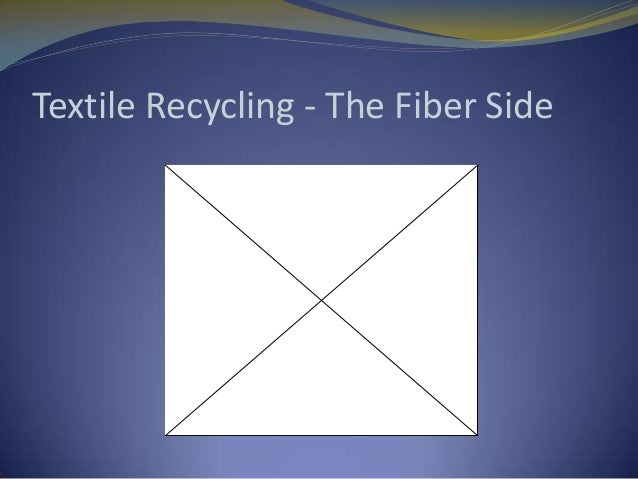 Textile Recycling - The Fiber Side